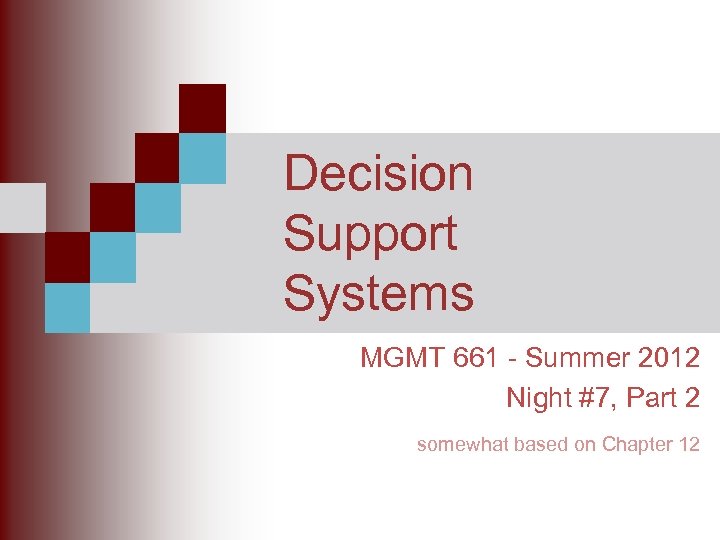 Decision Support Systems

MGMT 661 - Summer 2012
Night #7, Part 2

somewhat based on Chapter 12